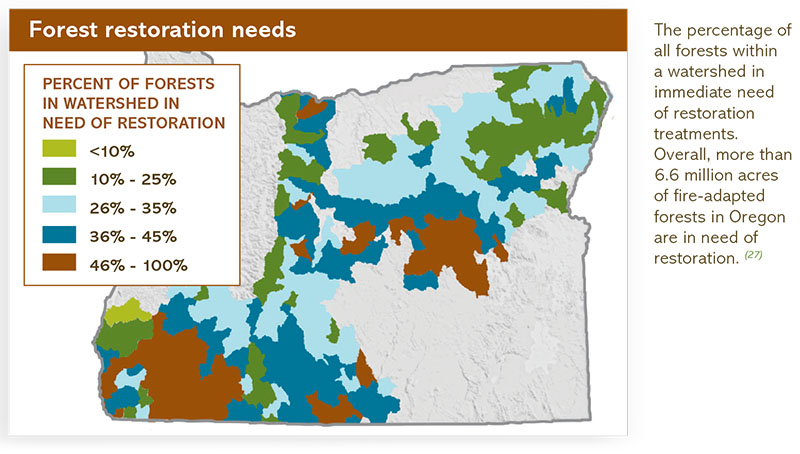 Forest restoration needs

PERCENT OF FORESTS IN WATERSHED IN NEED OF RESTORATION

<10%

10% - 25%

26% - 35%

36% - 45%

46% - 100%

The percentage of all forests within a watershed in immediate need of restoration treatments. Overall, more than 6.6 million acres of fire-adapted forests in Oregon are in need of restoration. $^{(27)}$